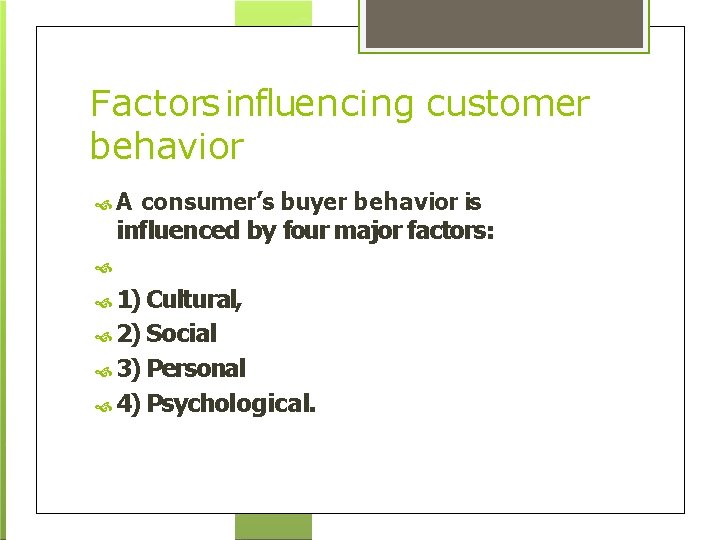 Factors influencing customer behavior

A consumer's buyer behavior is influenced by four major factors:

1) Cultural,
2) Social
3) Personal
4) Psychological.